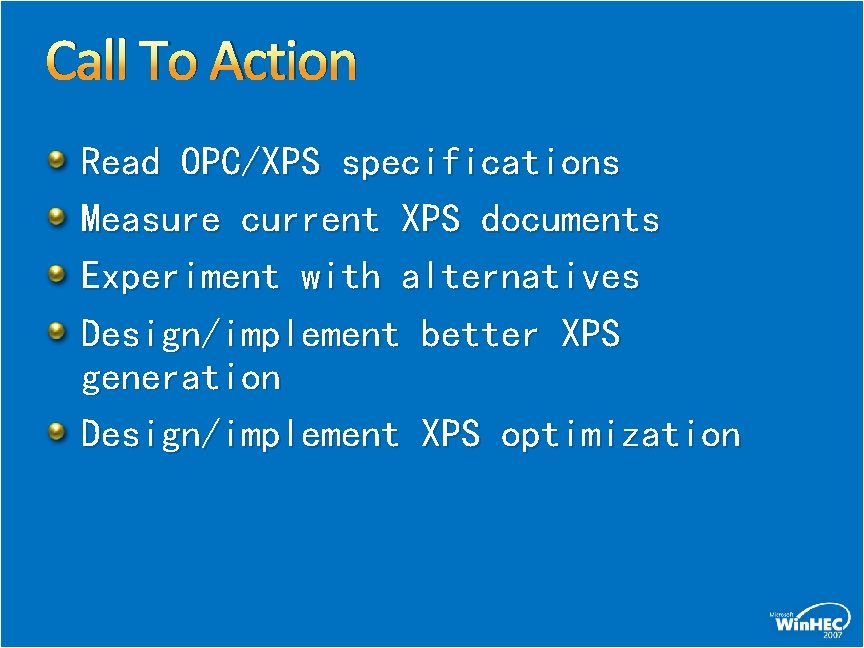 Call To Action

Read OPC/XPS specifications

Measure current XPS documents

Experiment with alternatives

Design/implement better XPS generation

Design/implement XPS optimization

Microsoft WinHEC 2007